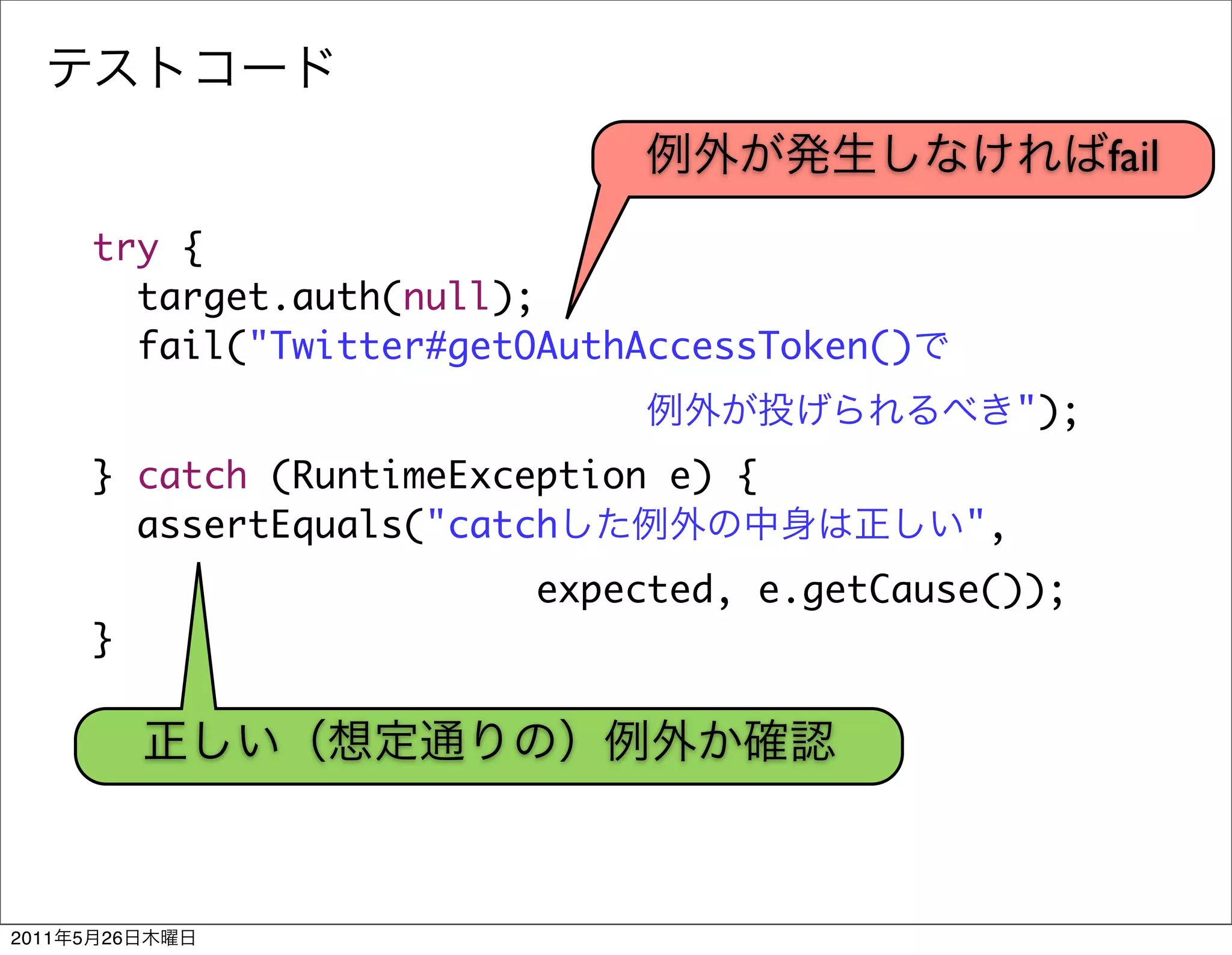 テストコード

例外が発生しなければfail

try {
target.auth(null);
fail("Twitter#getOAuthAccessToken()で
例外が投げられるべき");
} catch (RuntimeException e) {
assertEquals("catchした例外の中身は正しい",
expected, e.getCause());
}

正しい（想定通りの）例外か確認

2011年5月26日木曜日